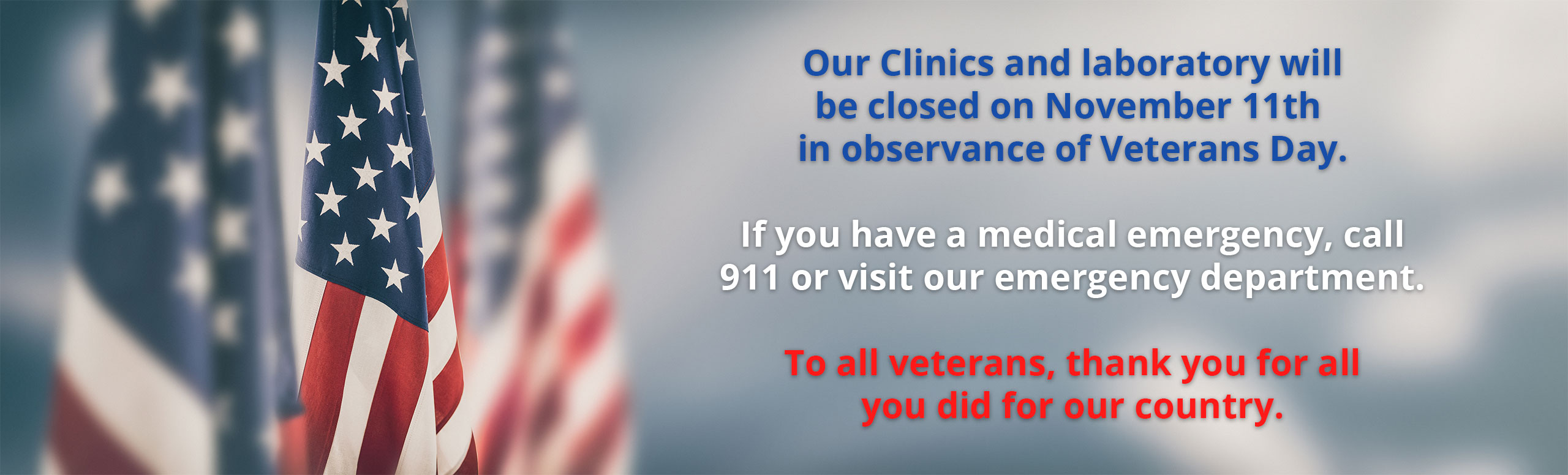 Our Clinics and laboratory will be closed on November 11th in observance of Veterans Day.

If you have a medical emergency, call 911 or visit our emergency department.

To all veterans, thank you for all you did for our country.